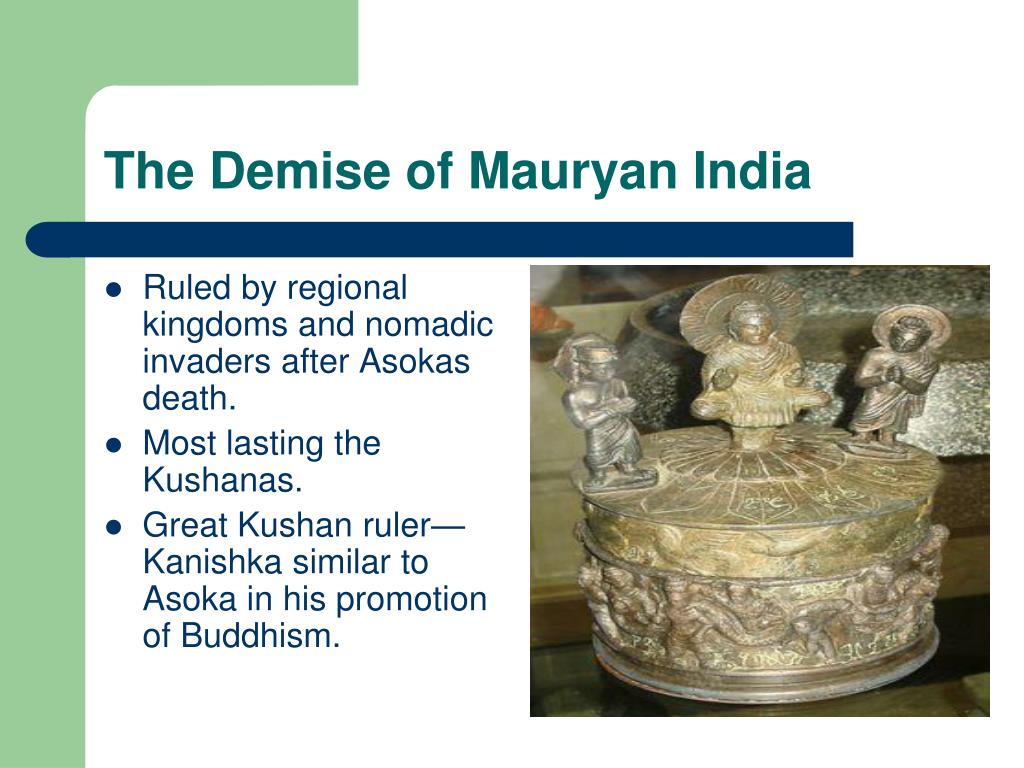 The Demise of Mauryan India

- Ruled by regional kingdoms and nomadic invaders after Asokas death.
- Most lasting the Kushanas.
- Great Kushan ruler—Kanishka similar to Asoka in his promotion of Buddhism.